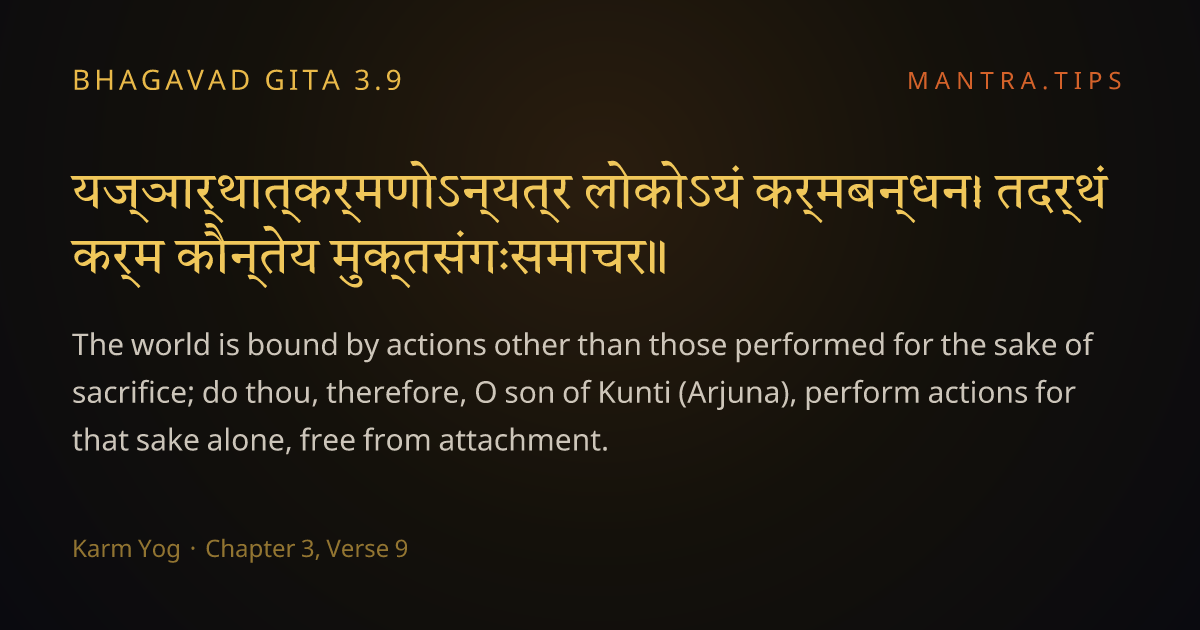 BHAGAVAD GITA 3.9

MANTRA.TIPS

यज्ञार्थात्कर्मणोऽन्यत्र लोकोऽयं कर्मबन्धन। तदर्थं कर्म कौन्तेय मुक्तसंगःसमाचर॥

The world is bound by actions other than those performed for the sake of sacrifice; do thou, therefore, O son of Kunti (Arjuna), perform actions for that sake alone, free from attachment.

Karm Yog · Chapter 3, Verse 9